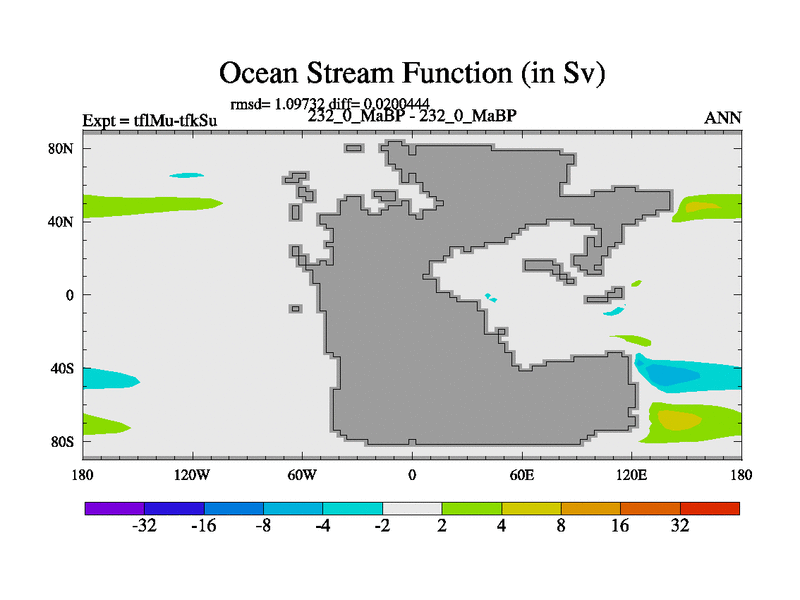 Ocean Stream Function (in Sv)

rmsd= 1.09732 diff= 0.0200444

Expt = tflMu-tfkSu

232_0_MaBP - 232_0_MaBP

ANN

80N
40N
0
40S
80S

180
120W
60W
0
60E
120E
180

-32
-16
-8
-4
-2
2
4
8
16
32